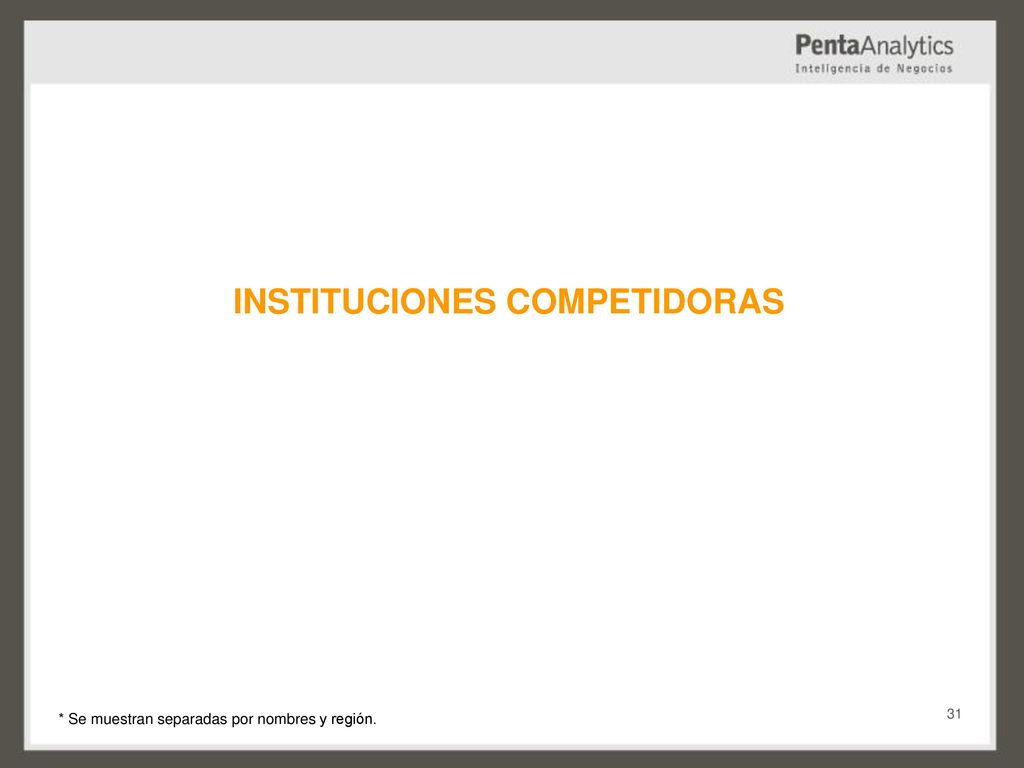 PentaAnalytics
Inteligencia de Negocios

INSTITUCIONES COMPETIDORAS

* Se muestran separadas por nombres y región.

31